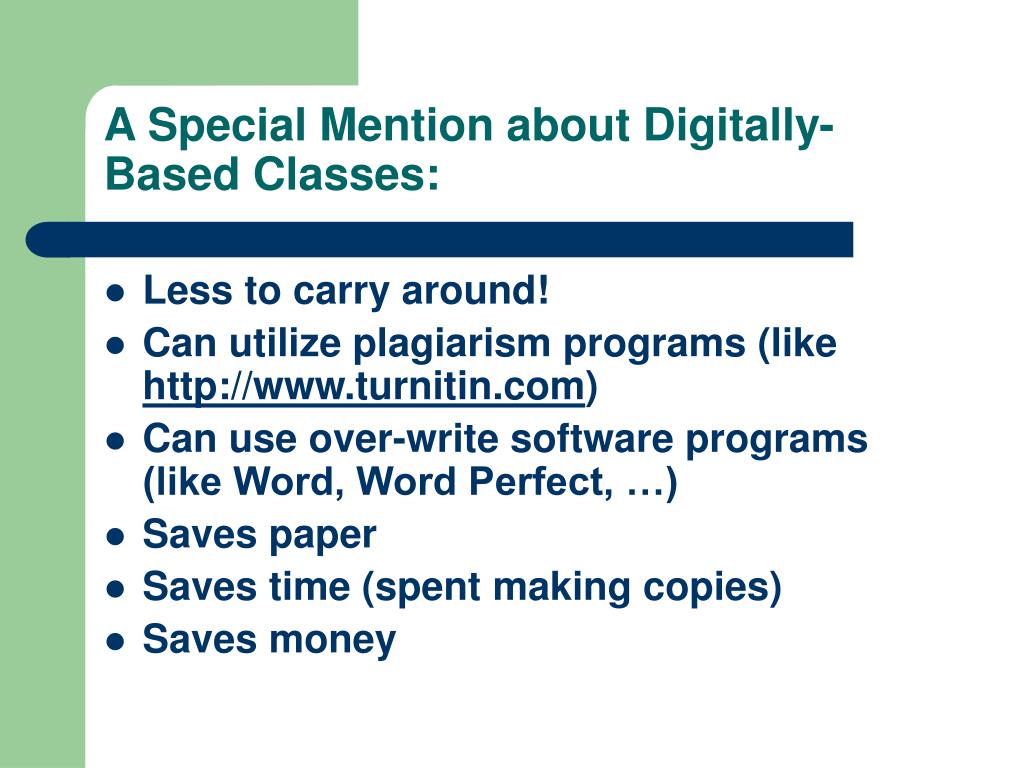 A Special Mention about Digitally-Based Classes:

- Less to carry around!
- Can utilize plagiarism programs (like http://www.turnitin.com)
- Can use over-write software programs (like Word, Word Perfect, …)
- Saves paper
- Saves time (spent making copies)
- Saves money